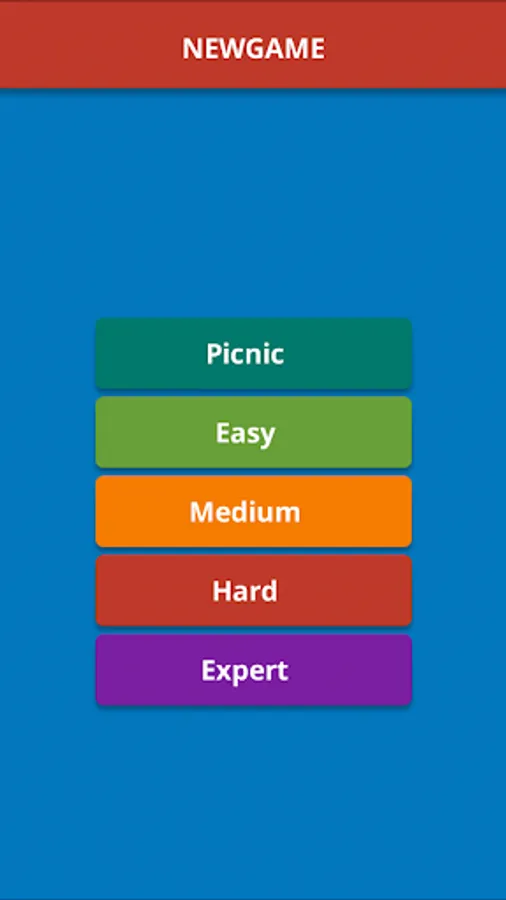 NEWGAME

Picnic

Easy

Medium

Hard

Expert